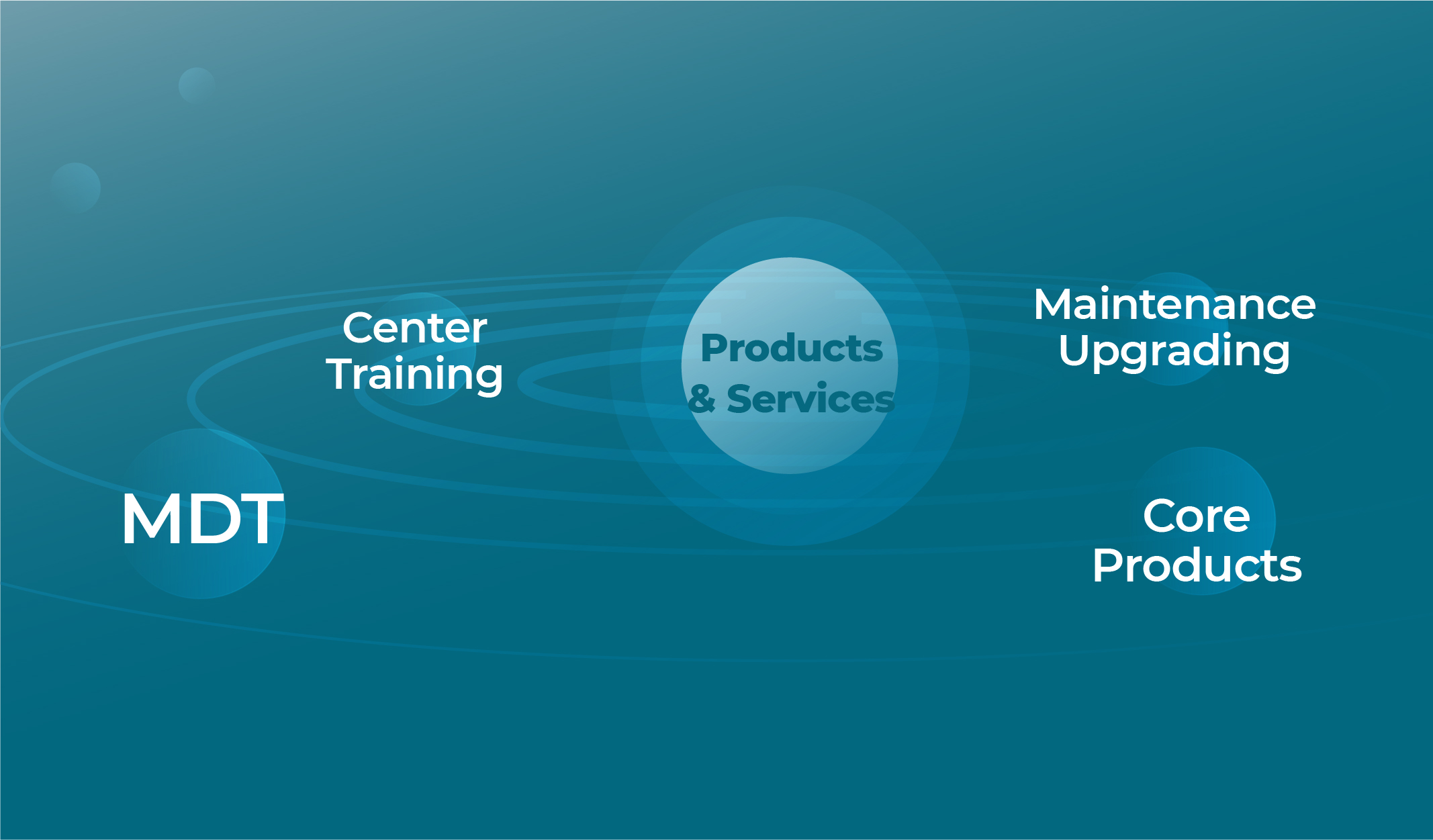 Center
Training

Products
& Services

Maintenance
Upgrading

MDT

Core
Products